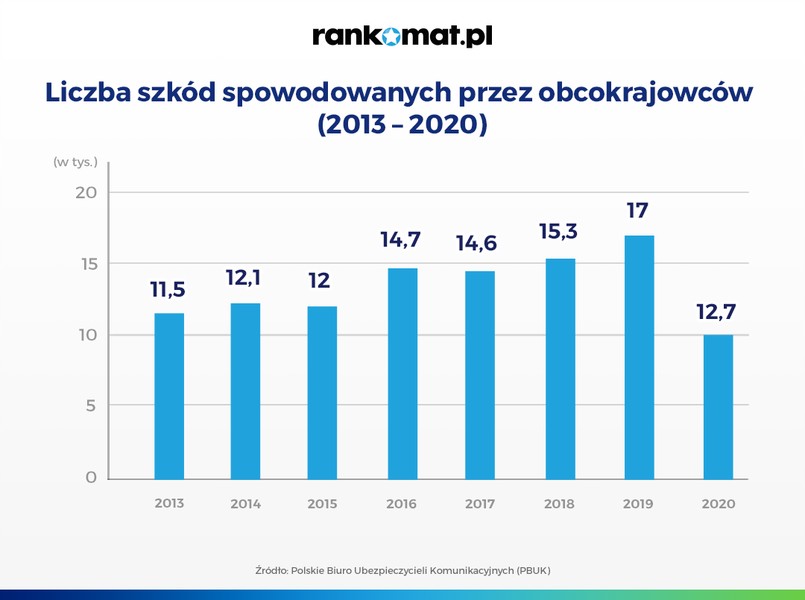 rankomat.pl

Liczba szkód spowodowanych przez obcokrajowców (2013 – 2020)

(w tys.)

20
15
10
5
0

11,5
12,1
12
14,7
14,6
15,3
17
12,7

2013
2014
2015
2016
2017
2018
2019
2020

Źródło: Polskie Biuro Ubezpieczycieli Komunikacyjnych (PBUK)